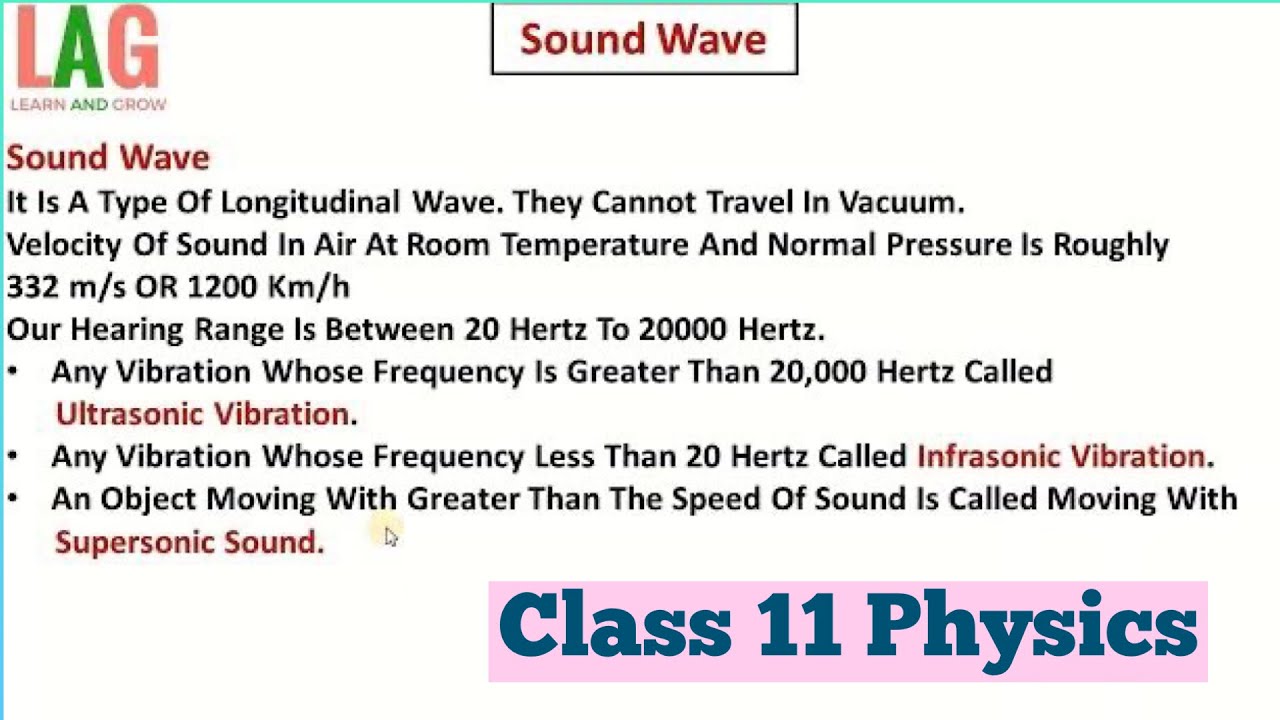 LAG
LEARN AND GROW

Sound Wave

Sound Wave
It Is A Type Of Longitudinal Wave. They Cannot Travel In Vacuum.
Velocity Of Sound In Air At Room Temperature And Normal Pressure Is Roughly 332 m/s OR 1200 Km/h
Our Hearing Range Is Between 20 Hertz To 20000 Hertz.
• Any Vibration Whose Frequency Is Greater Than 20,000 Hertz Called Ultrasonic Vibration.
• Any Vibration Whose Frequency Less Than 20 Hertz Called Infrasonic Vibration.
• An Object Moving With Greater Than The Speed Of Sound Is Called Moving With Supersonic Sound.

Class 11 Physics